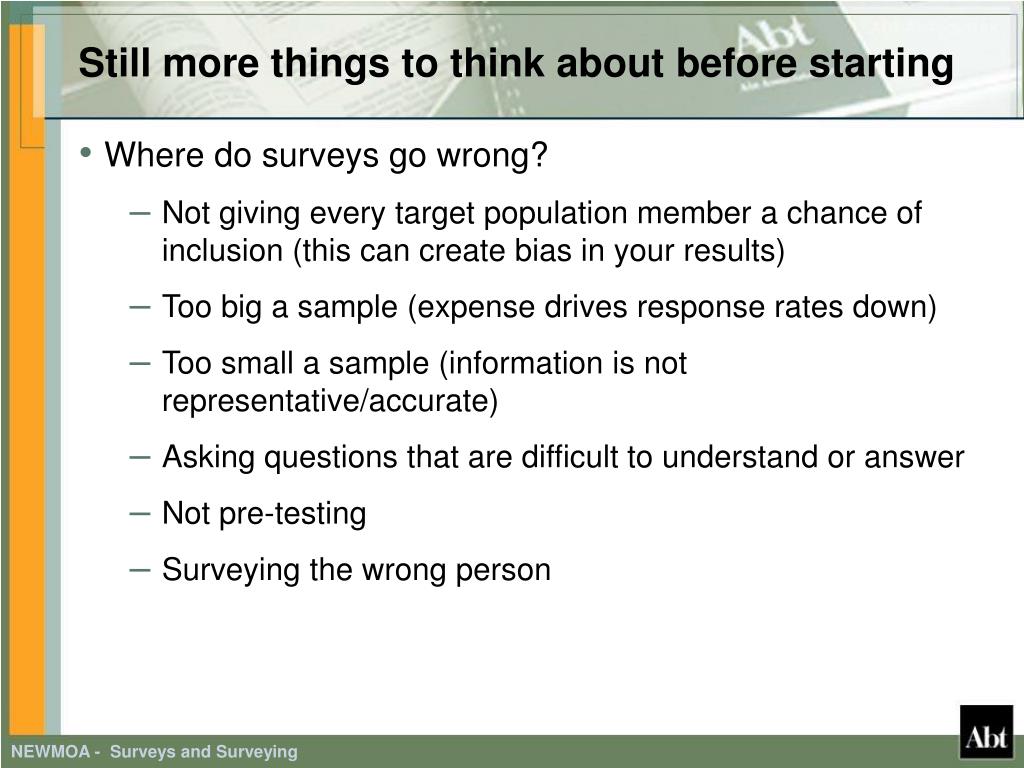 Abt

Still more things to think about before starting

• Where do surveys go wrong?

– Not giving every target population member a chance of inclusion (this can create bias in your results)

– Too big a sample (expense drives response rates down)

– Too small a sample (information is not representative/accurate)

– Asking questions that are difficult to understand or answer

– Not pre-testing

– Surveying the wrong person

NEWMOA - Surveys and Surveying

Abt